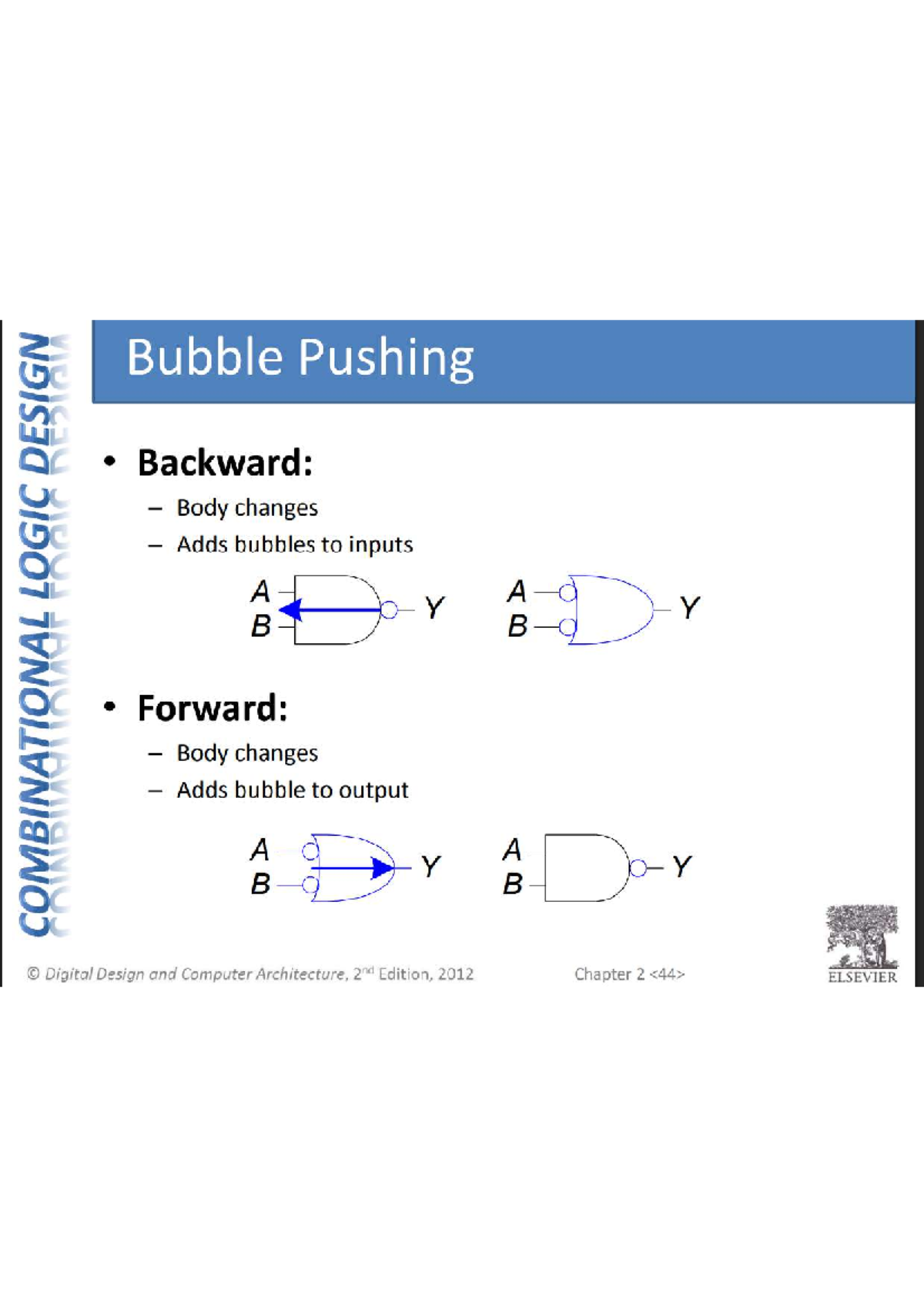 COMBINATIONAL LOGIC DESIGN

Bubble Pushing

• Backward:
– Body changes
– Adds bubbles to inputs

A
B
Y
A
B
Y

• Forward:
– Body changes
– Adds bubble to output

A
B
Y
A
B
Y

© Digital Design and Computer Architecture, 2nd Edition, 2012

Chapter 2 <44>

ELSEVIER